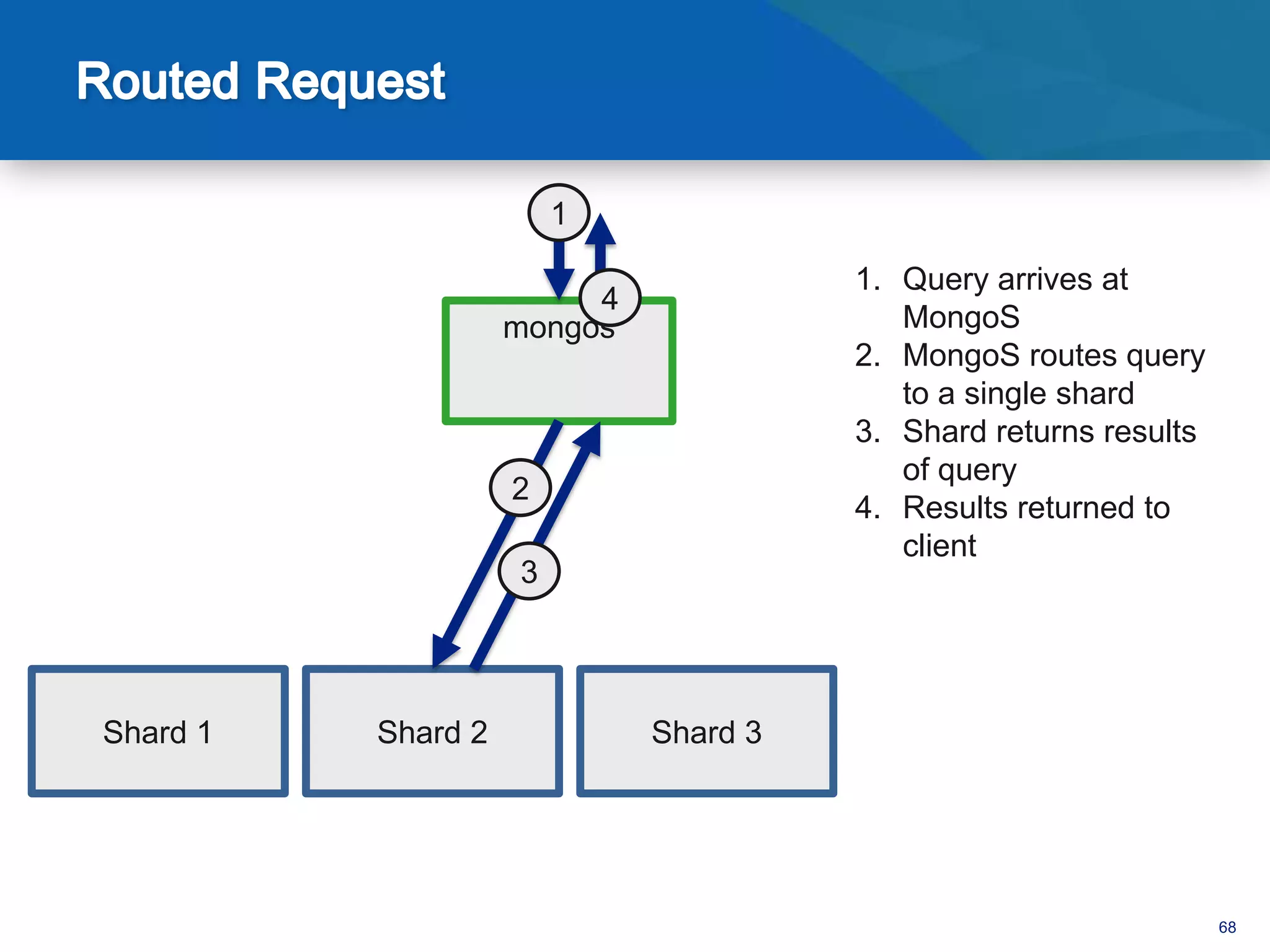 Routed Request

1

4

mongos

2

3

Shard 1

Shard 2

Shard 3

1. Query arrives at MongoS
2. MongoS routes query to a single shard
3. Shard returns results of query
4. Results returned to client

68